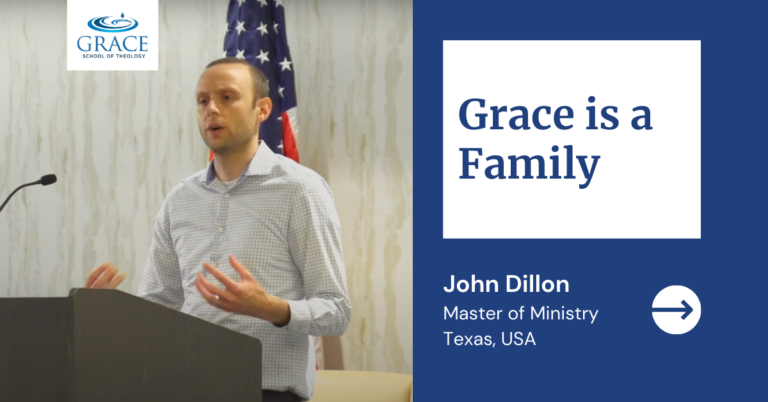 GRACE
SCHOOL OF THEOLOGY

Grace is a Family

John Dillon
Master of Ministry
Texas, USA